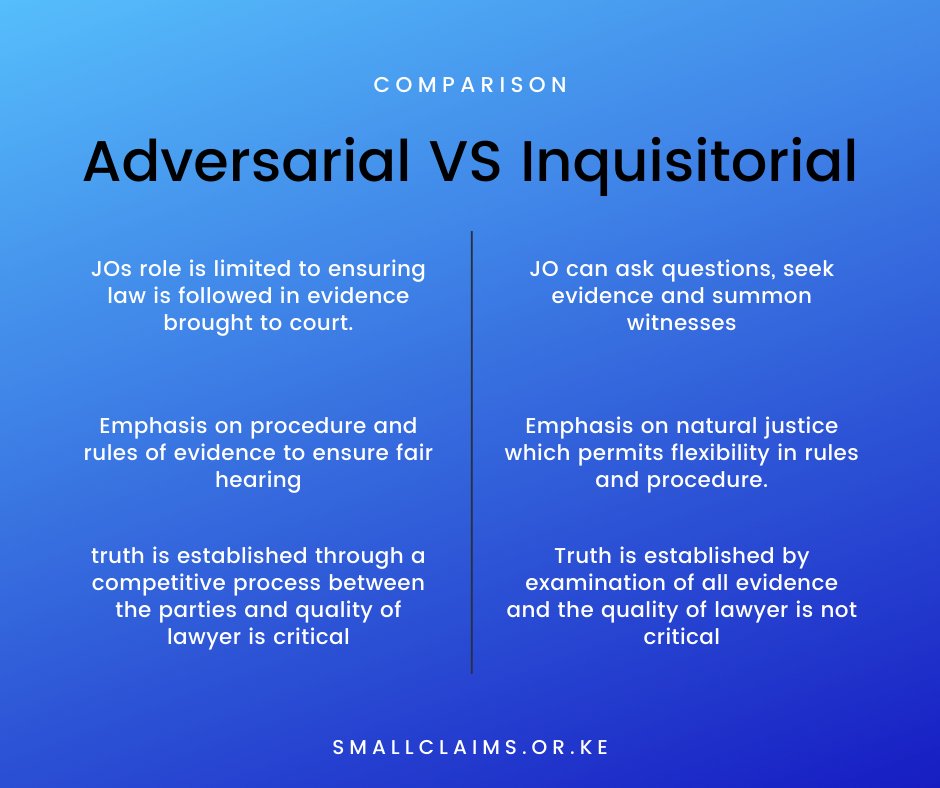 COMPARISON

Adversarial VS Inquisitorial

JOs role is limited to ensuring law is followed in evidence brought to court.

Emphasis on procedure and rules of evidence to ensure fair hearing

truth is established through a competitive process between the parties and quality of lawyer is critical

JO can ask questions, seek evidence and summon witnesses

Emphasis on natural justice which permits flexibility in rules and procedure.

Truth is established by examination of all evidence and the quality of lawyer is not critical

SMALLCLAIMS.OR.KE